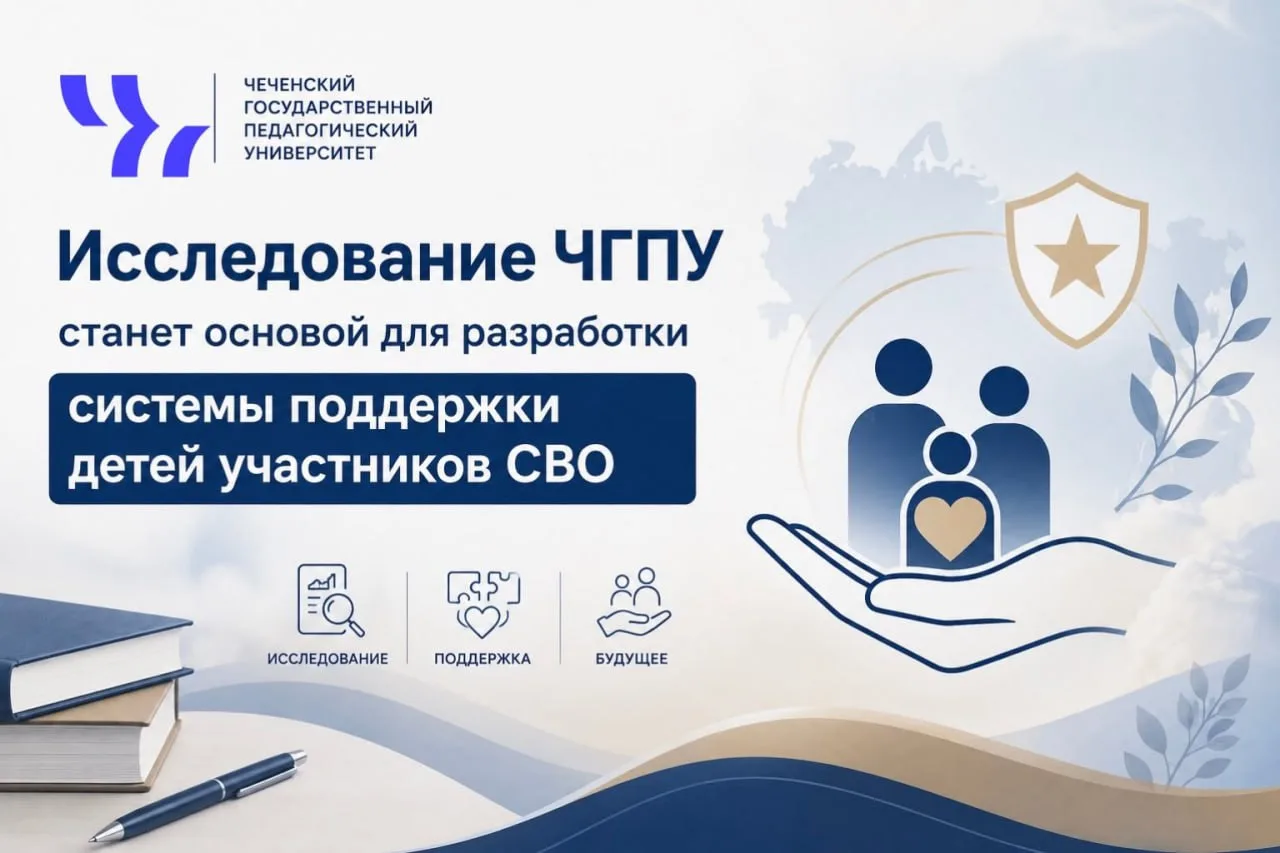 ЧЕЧЕНСКИЙ ГОСУДАРСТВЕННЫЙ ПЕДАГОГИЧЕСКИЙ УНИВЕРСИТЕТ

Исследование ЧГПУ

станет основой для разработки

системы поддержки детей участников СВО

ИССЛЕДОВАНИЕ

ПОДДЕРЖКА

БУДУЩЕЕ